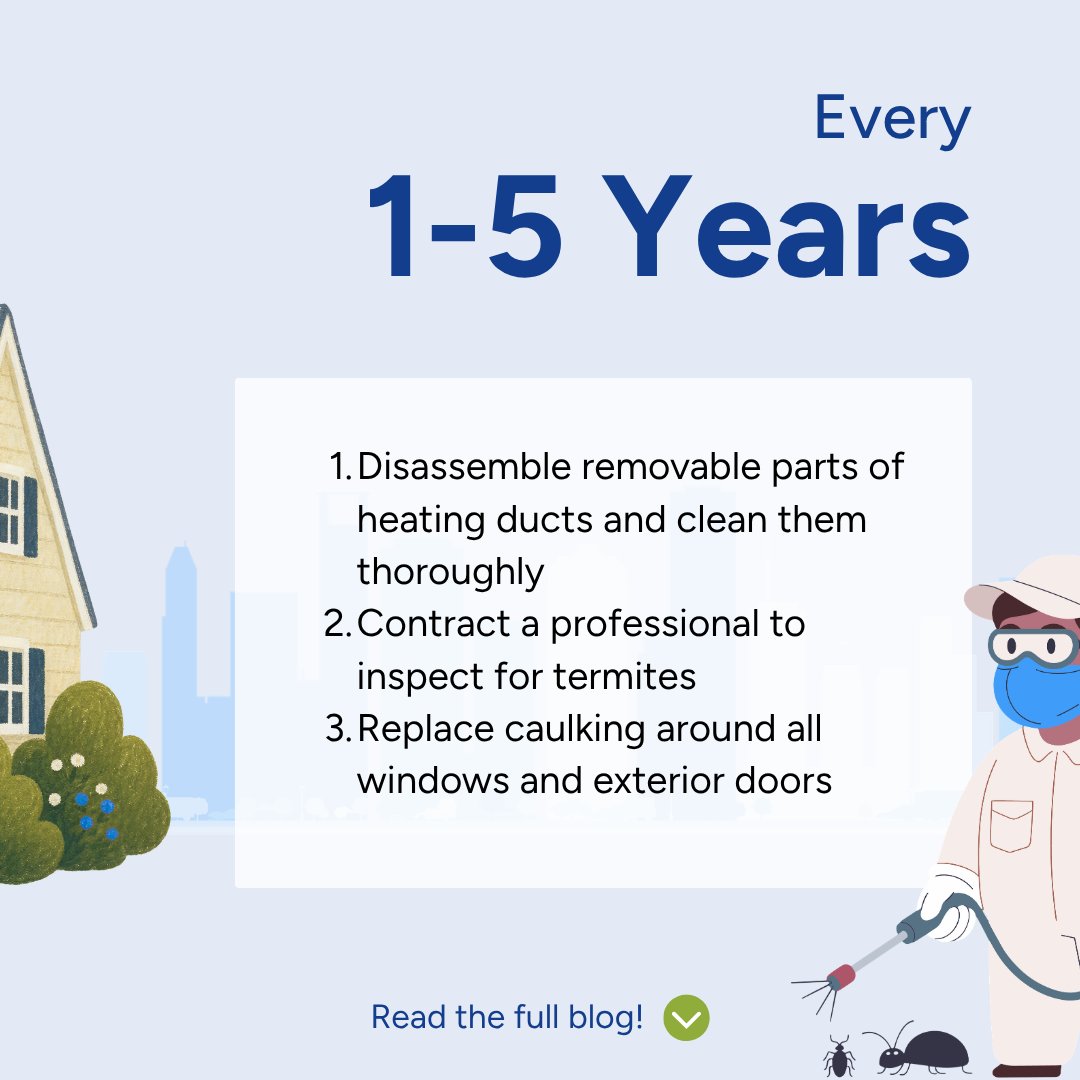 Every
1-5 Years

1. Disassemble removable parts of heating ducts and clean them thoroughly
2. Contract a professional to inspect for termites
3. Replace caulking around all windows and exterior doors

Read the full blog!